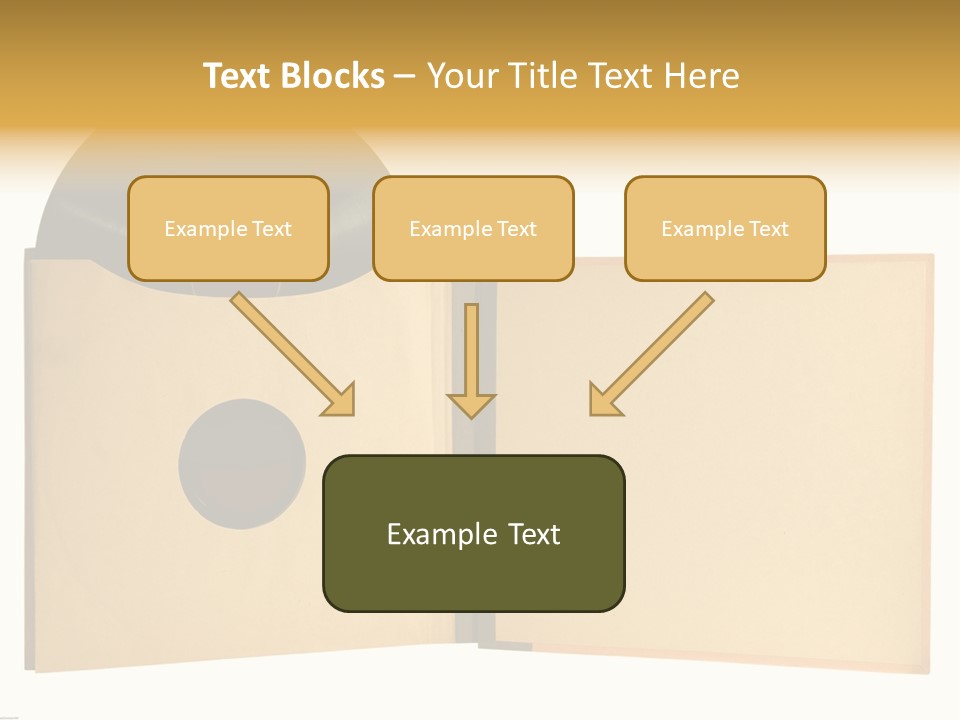 Text Blocks – Your Title Text Here

Example Text

Example Text

Example Text

Example Text